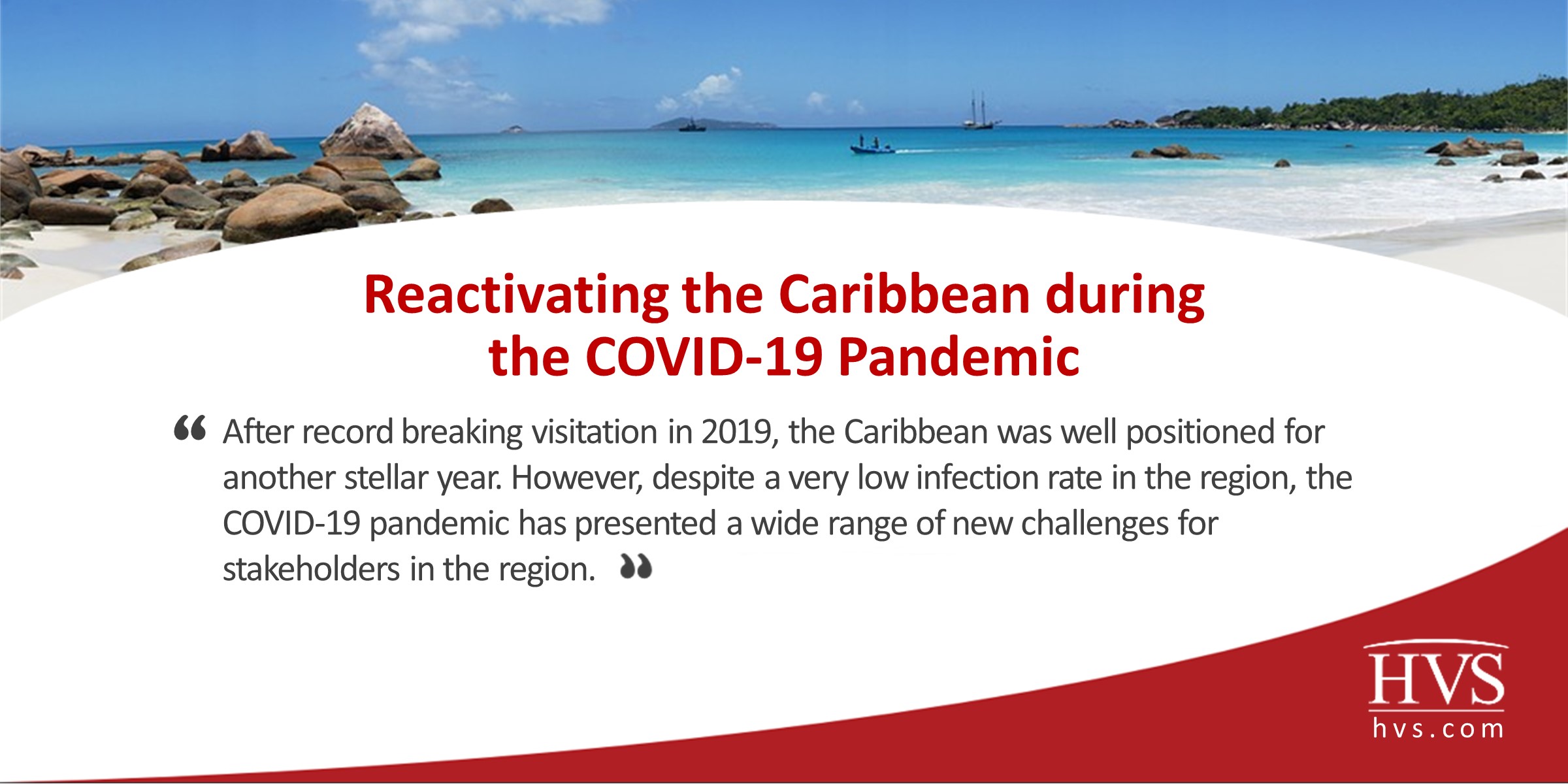 Reactivating the Caribbean during the COVID-19 Pandemic

“ After record breaking visitation in 2019, the Caribbean was well positioned for another stellar year. However, despite a very low infection rate in the region, the COVID-19 pandemic has presented a wide range of new challenges for stakeholders in the region. ”

HVS
hvs.com